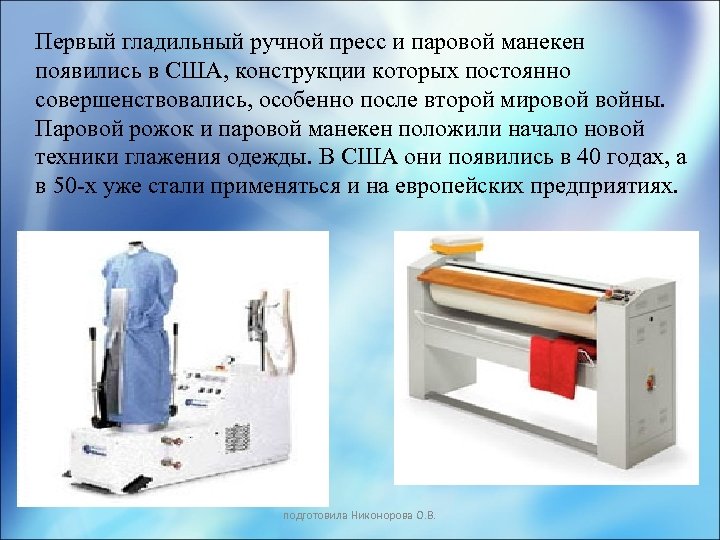 Первый гладильный ручной пресс и паровой манекен появились в США, конструкции которых постоянно совершенствовались, особенно после второй мировой войны. Паровой рожок и паровой манекен положили начало новой техники глажения одежды. В США они появились в 40 годах, а в 50-х уже стали применяться и на европейских предприятиях.

подготовила Никонорова О.В.